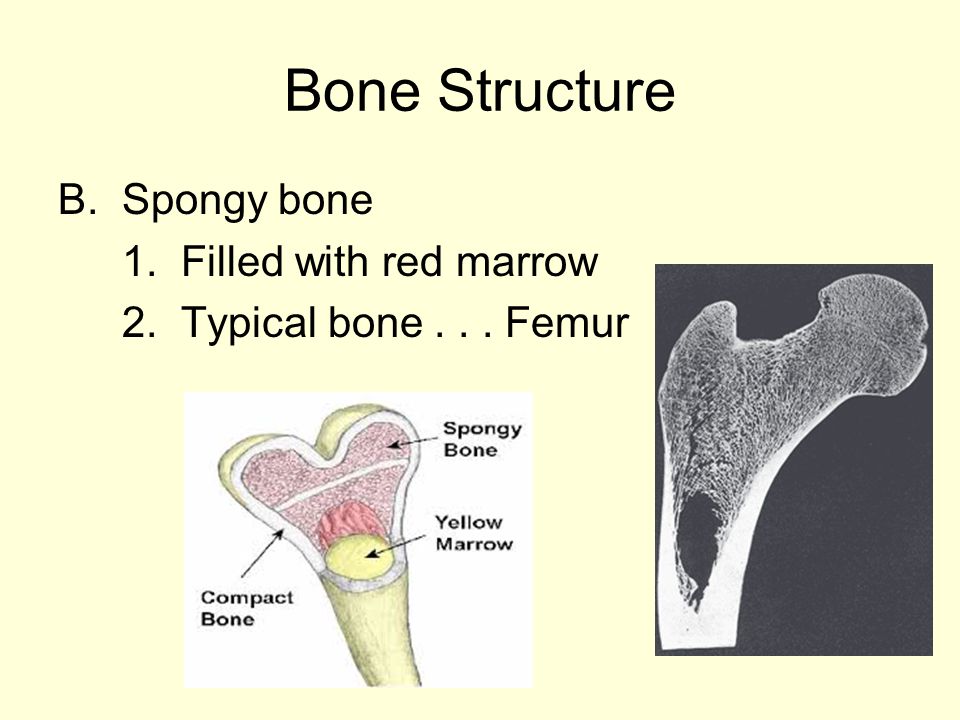 Bone Structure

B. Spongy bone
1. Filled with red marrow
2. Typical bone . . . Femur

Spongy Bone

Yellow Marrow

Compact Bone